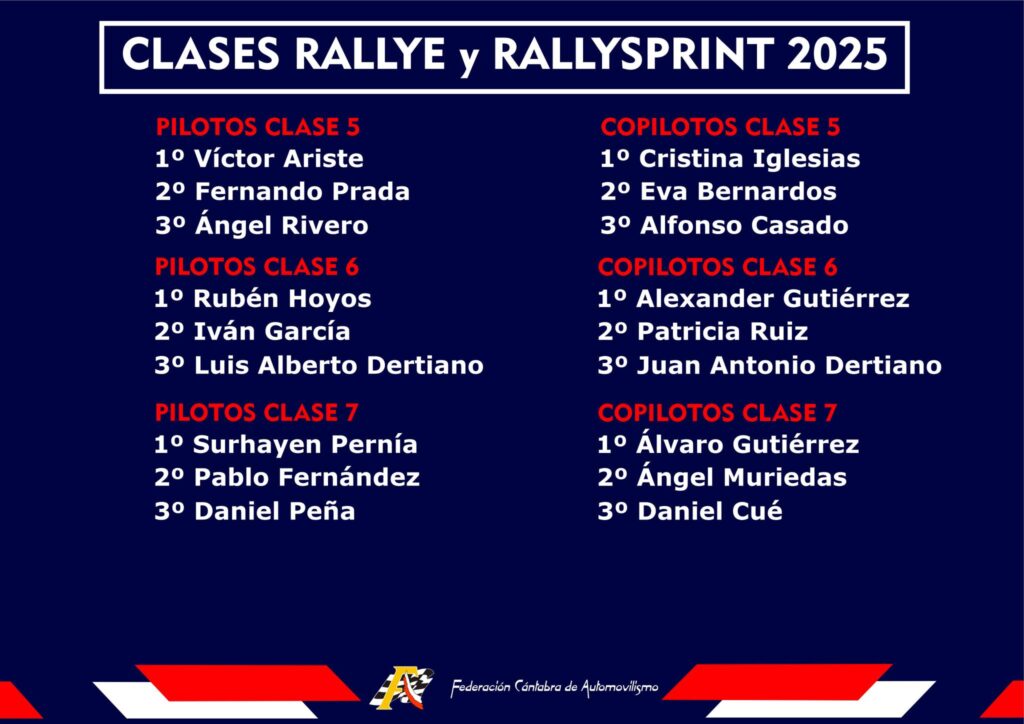 CLASES RALLYE y RALLYSPRINT 2025

PILOTOS CLASE 5
1º Víctor Ariste
2º Fernando Prada
3º Ángel Rivero

PILOTOS CLASE 6
1º Rubén Hoyos
2º Iván García
3º Luis Alberto Dertiano

PILOTOS CLASE 7
1º Surhayen Pernía
2º Pablo Fernández
3º Daniel Peña

COPILOTOS CLASE 5
1º Cristina Iglesias
2º Eva Bernardos
3º Alfonso Casado

COPILOTOS CLASE 6
1º Alexander Gutiérrez
2º Patricia Ruiz
3º Juan Antonio Dertiano

COPILOTOS CLASE 7
1º Álvaro Gutiérrez
2º Ángel Muriedas
3º Daniel Cué

Federación Cántabra de Automovilismo